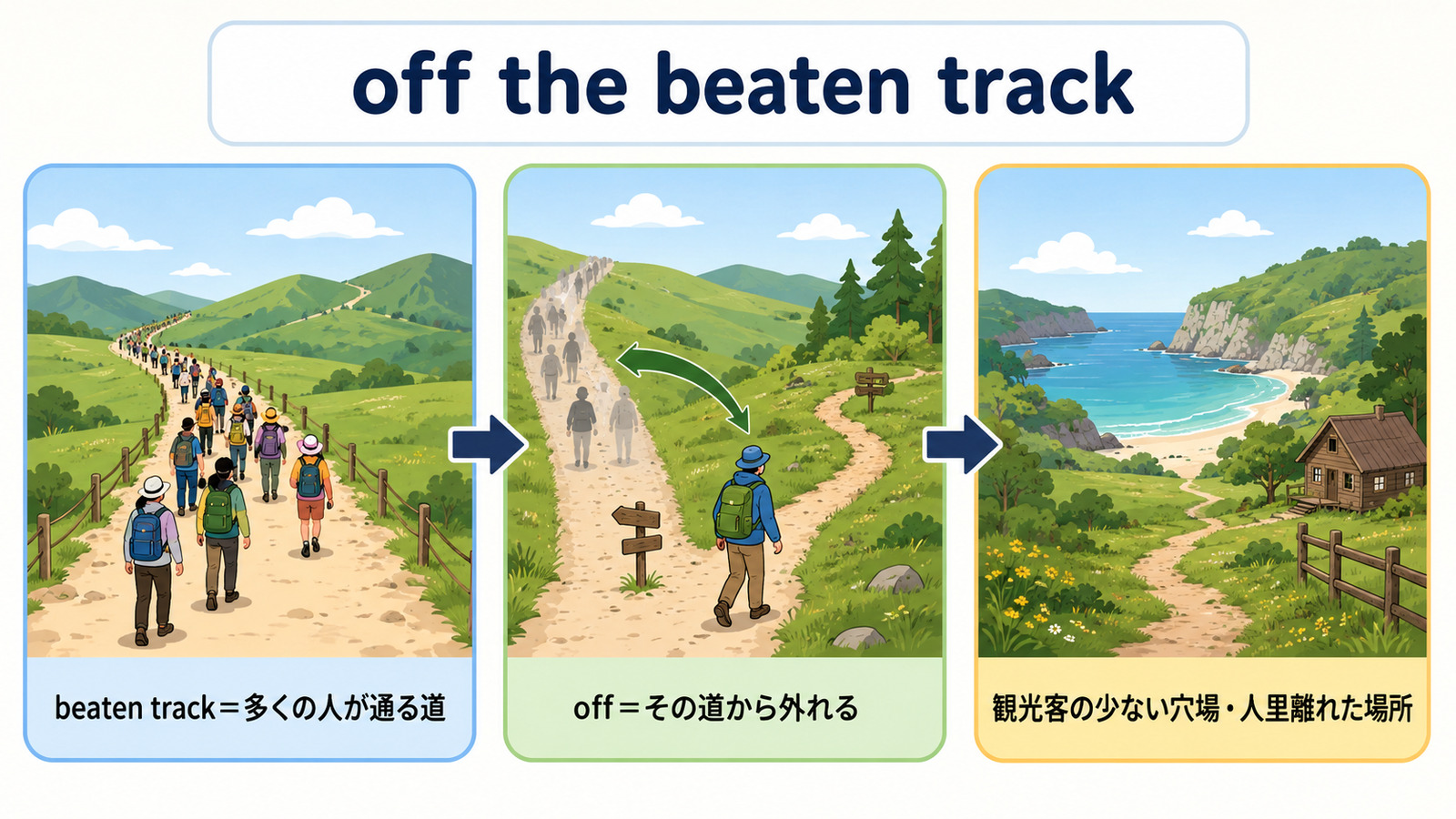 off the beaten track

beaten track＝多くの人が通る道

off＝その道から外れる

観光客の少ない穴場・人里離れた場所